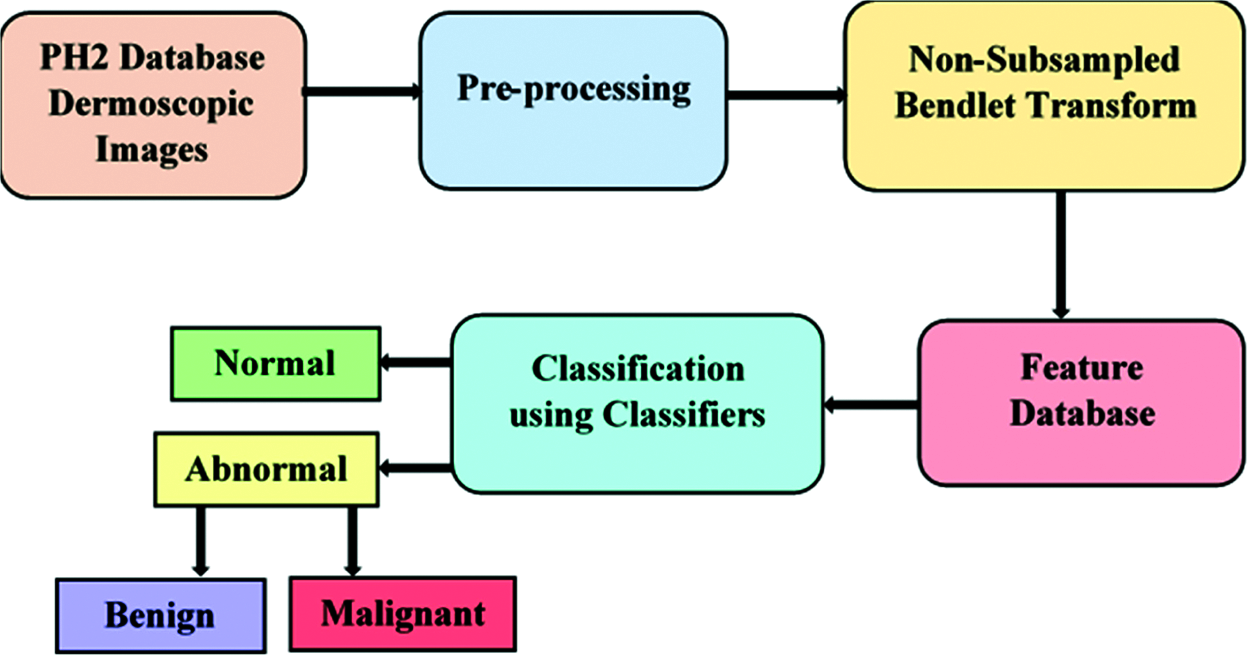 PH2 Database Dermoscopic Images

Pre-processing

Non-Subsampled Bendlet Transform

Feature Database

Classification using Classifiers

Normal

Abnormal

Benign

Malignant